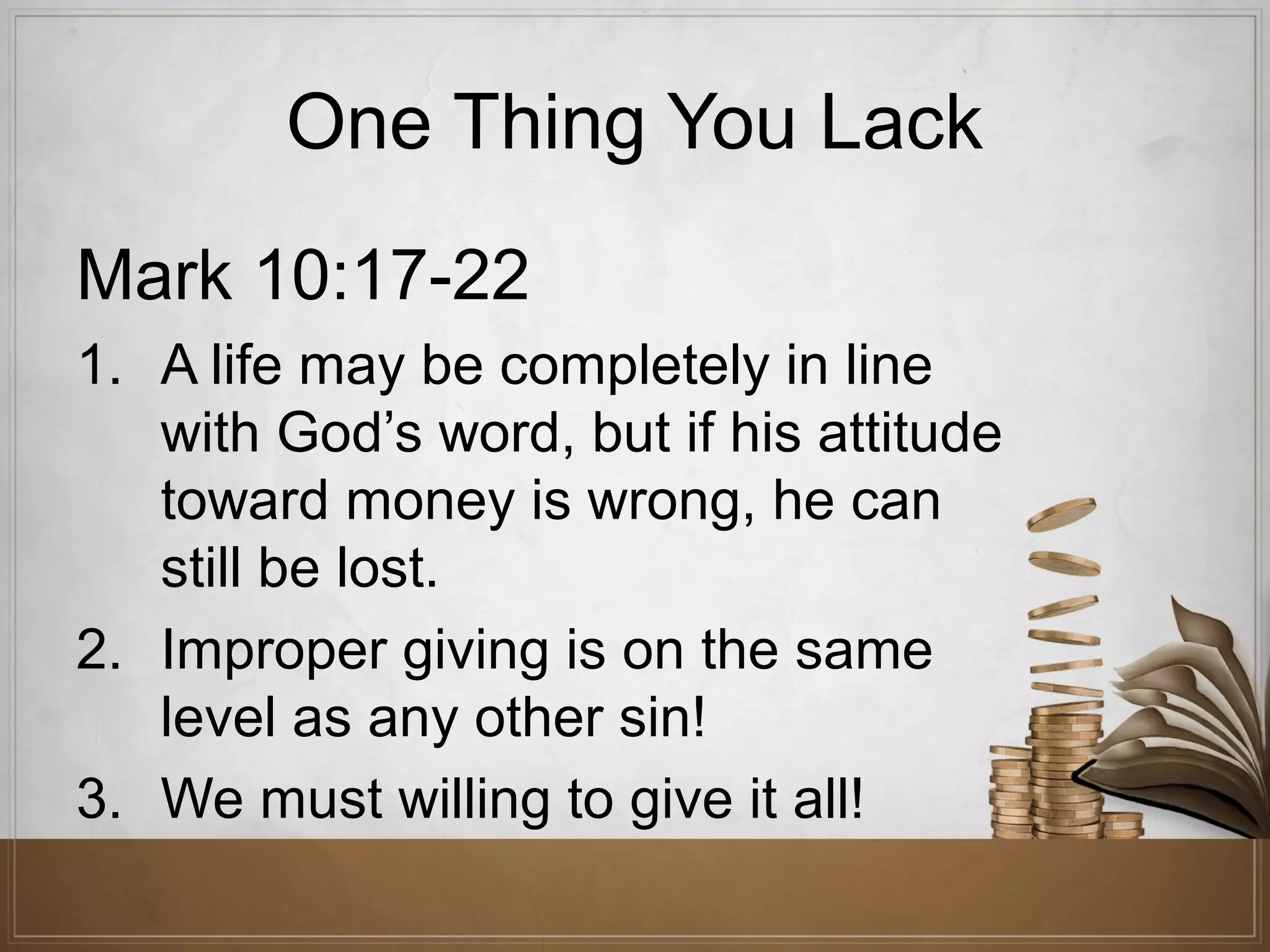 One Thing You Lack

Mark 10:17-22

1. A life may be completely in line with God’s word, but if his attitude toward money is wrong, he can still be lost.
2. Improper giving is on the same level as any other sin!
3. We must willing to give it all!